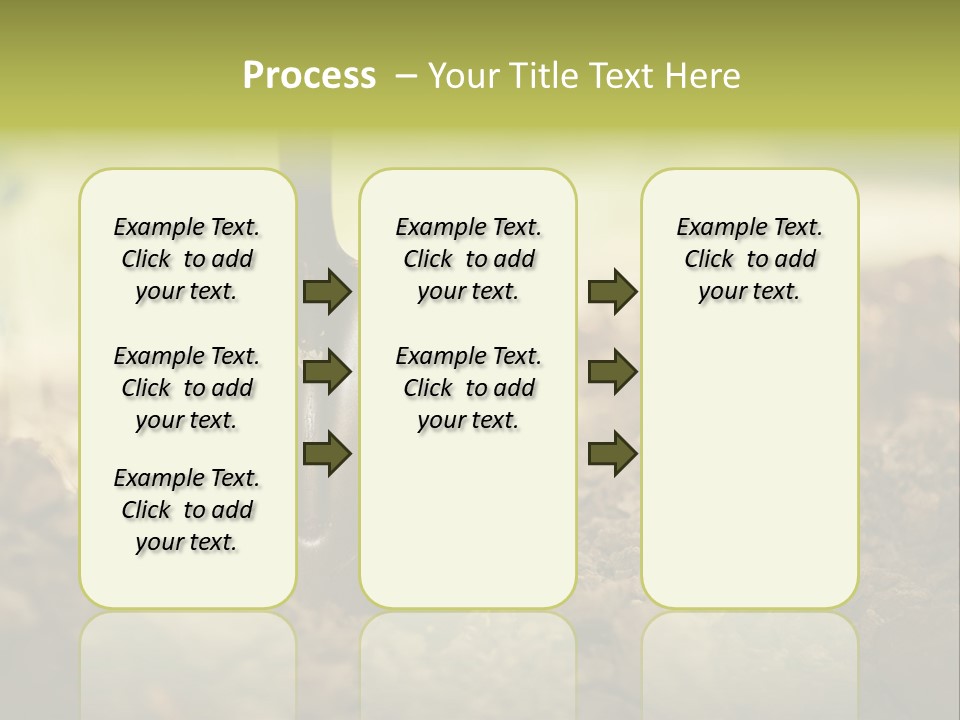 Process – Your Title Text Here

Example Text. Click to add your text.

Example Text. Click to add your text.

Example Text. Click to add your text.

Example Text. Click to add your text.

Example Text. Click to add your text.

Example Text. Click to add your text.